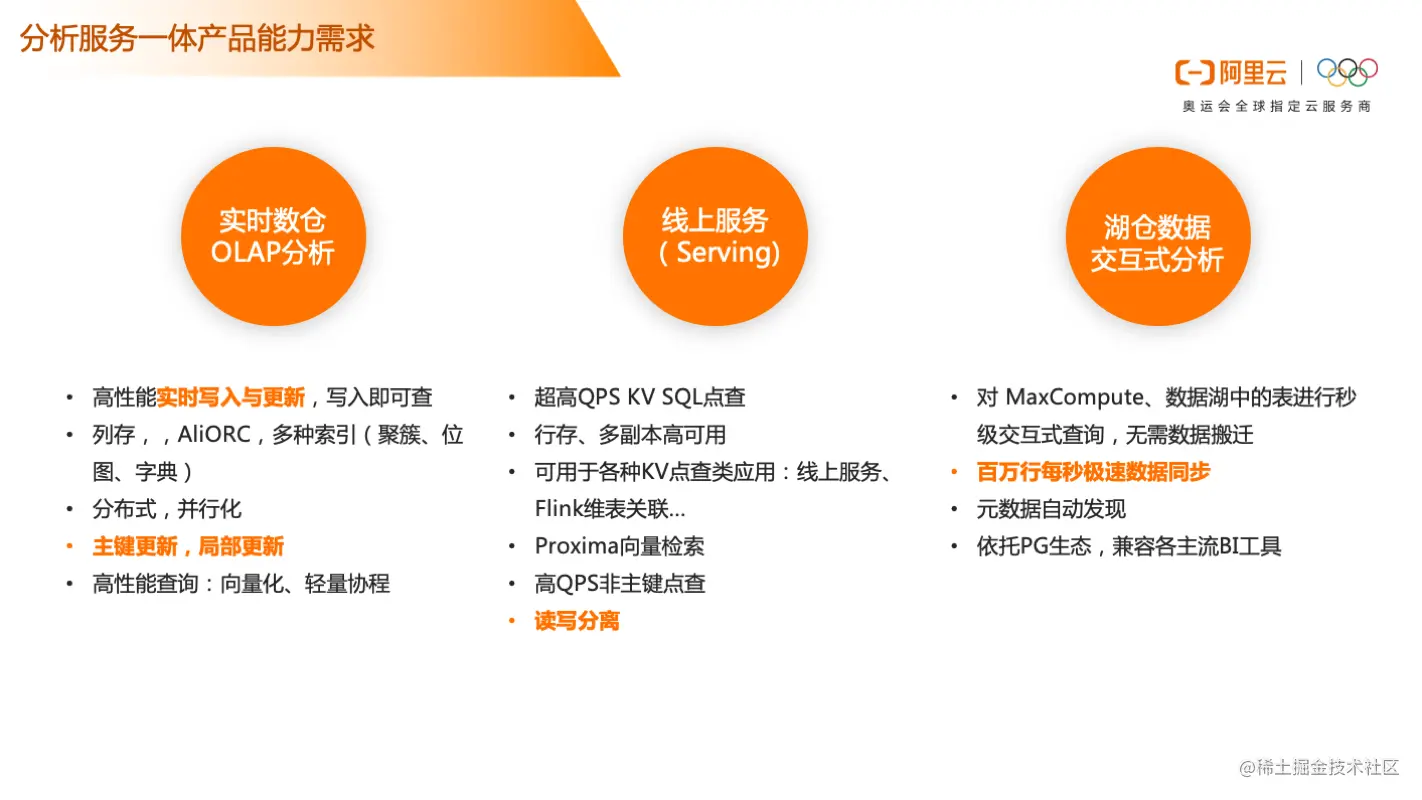 分析服务一体产品能力需求

阿里云
奥运会全球指定云服务商

实时数仓
OLAP分析

线上服务
（Serving）

湖仓数据
交互式分析

• 高性能实时写入与更新，写入即可查
• 列存，，AliORC，多种索引（聚簇、位图、字典）
• 分布式，并行化
• 主键更新，局部更新
• 高性能查询：向量化、轻量协程

• 超高QPS KV SQL点查
• 行存、多副本高可用
• 可用于各种KV点查类应用：线上服务、Flink维表关联...
• Proxima向量检索
• 高QPS非主键点查
• 读写分离

• 对 MaxCompute、数据湖中的表进行秒级交互式查询，无需数据搬迁
• 百万行每秒极速数据同步
• 元数据自动发现
• 依托PG生态，兼容各主流BI工具

@稀土掘金技术社区